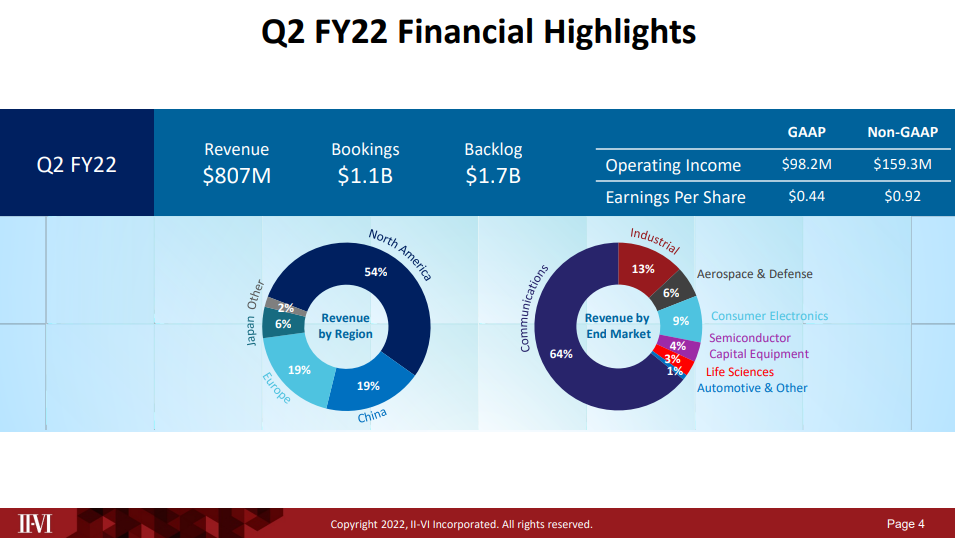 Q2 FY22 Financial Highlights

Q2 FY22

Revenue
$807M

Bookings
$1.1B

Backlog
$1.7B

| | GAAP | Non-GAAP |
|---|---|---|
| Operating Income | $98.2M | $159.3M |
| Earnings Per Share | $0.44 | $0.92 |

Revenue by Region

North America 54%
China 19%
Europe 19%
Japan 6%
Other 2%

Revenue by End Market

Industrial 13%
Aerospace & Defense 6%
Consumer Electronics 9%
Semiconductor Capital Equipment 4%
Life Sciences 3%
Automotive & Other 1%
Communications 64%

II-VI

Copyright 2022, II-VI Incorporated. All rights reserved.

Page 4